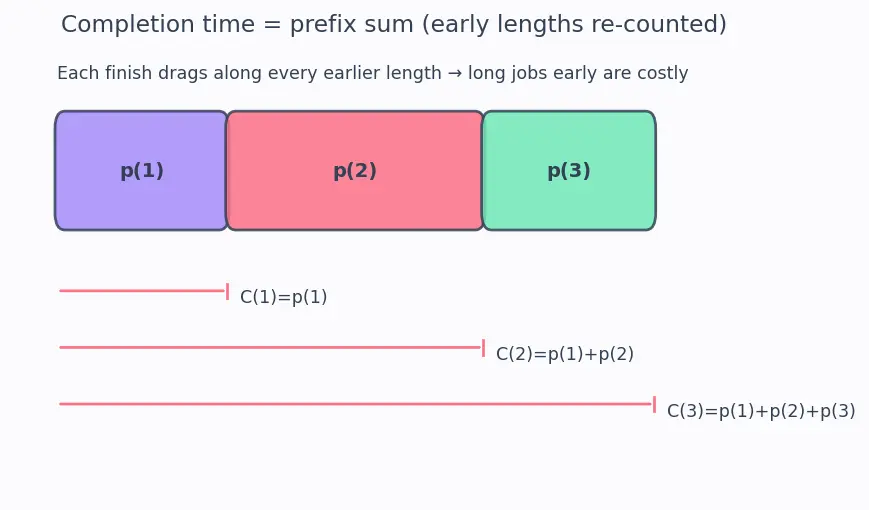 Completion time = prefix sum (early lengths re-counted)

Each finish drags along every earlier length → long jobs early are costly

p(1)

p(2)

p(3)

C(1)=p(1)

C(2)=p(1)+p(2)

C(3)=p(1)+p(2)+p(3)